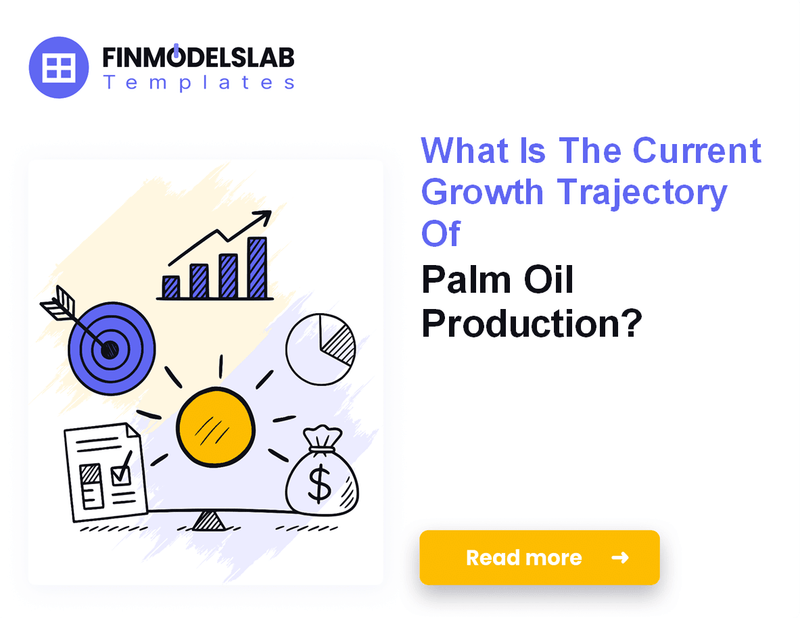 FINMODELSLAB
Templates

What Is The Current Growth Trajectory Of
Palm Oil Production?

$

Read more →